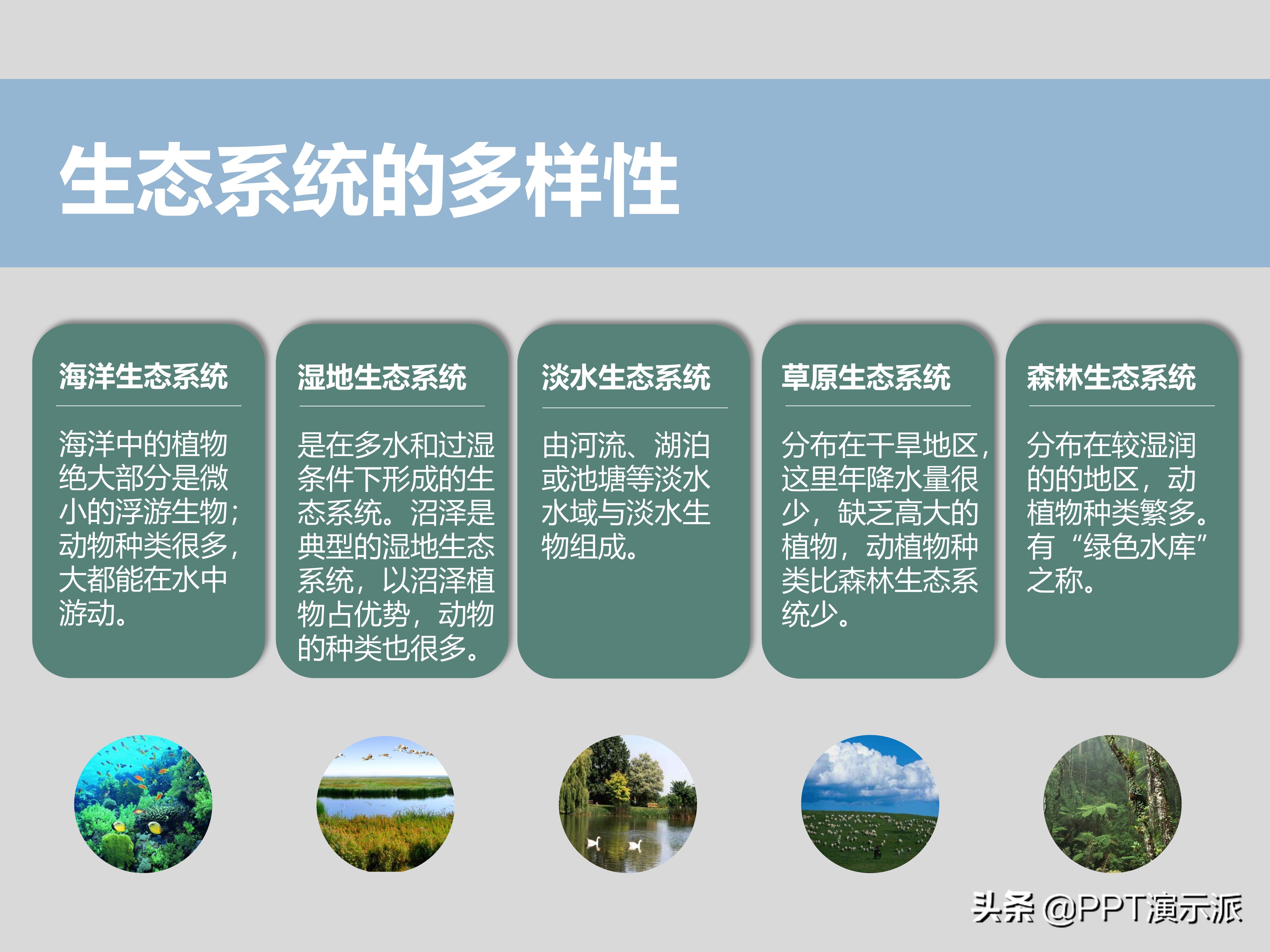 生态系统的多样性

海洋生态系统

海洋中的植物绝大部分是微小的浮游生物；动物种类很多，大都能在水中游动。

湿地生态系统

是在多水和过湿条件下形成的生态系统。沼泽是典型的湿地生态系统，以沼泽植物占优势，动物的种类也很多。

淡水生态系统

由河流、湖泊或池塘等淡水水域与淡水生物组成。

草原生态系统

分布在干旱地区，这里年降水量很少，缺乏高大的植物，动植物种类比森林生态系统少。

森林生态系统

分布在较湿润的的地区，动植物种类繁多。有“绿色水库”之称。

头条 @PPT演示派